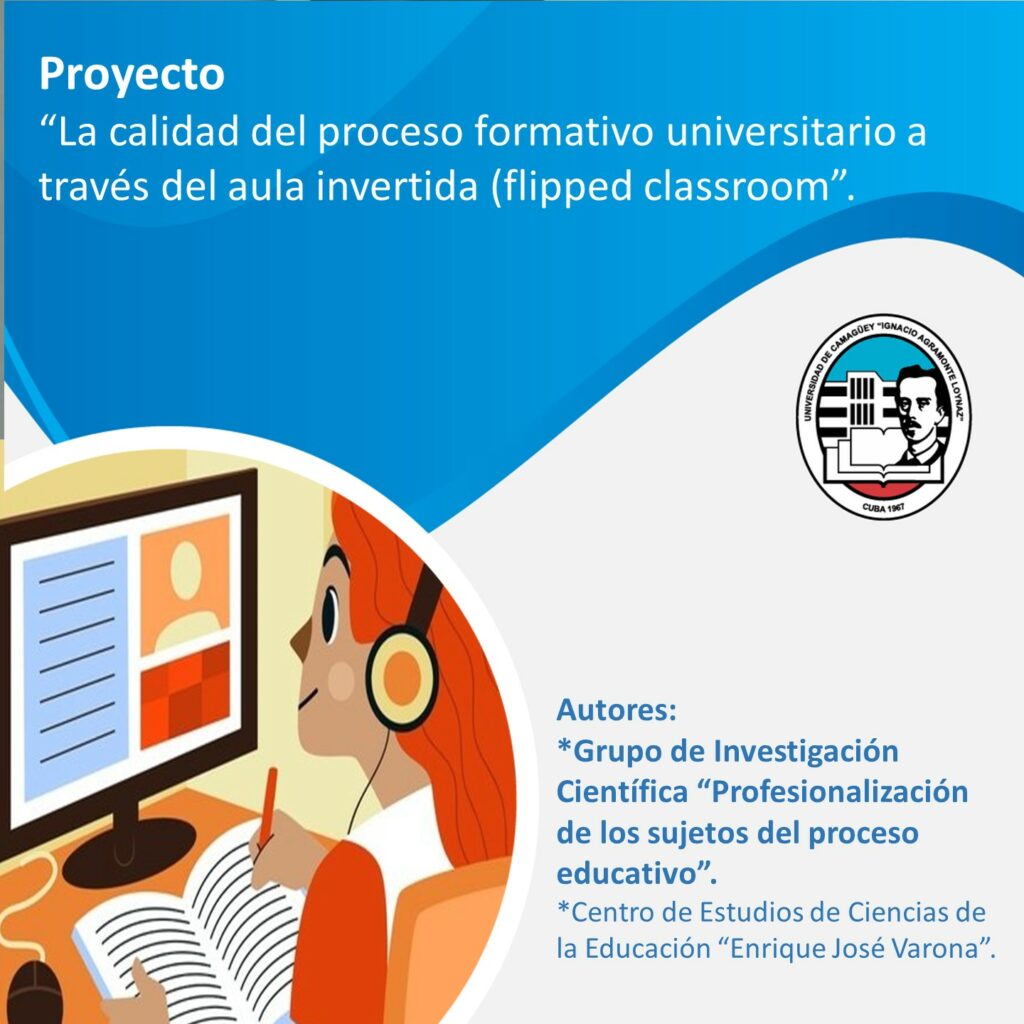 Proyecto
“La calidad del proceso formativo universitario a través del aula invertida (flipped classroom”.

UNIVERSIDAD DE CAMAGÜEY "IGNACIO AGRAMONTE LOYNAZ"
CUBA 1967

Autores:
*Grupo de Investigación Científica “Profesionalización de los sujetos del proceso educativo”.
*Centro de Estudios de Ciencias de la Educación “Enrique José Varona”.